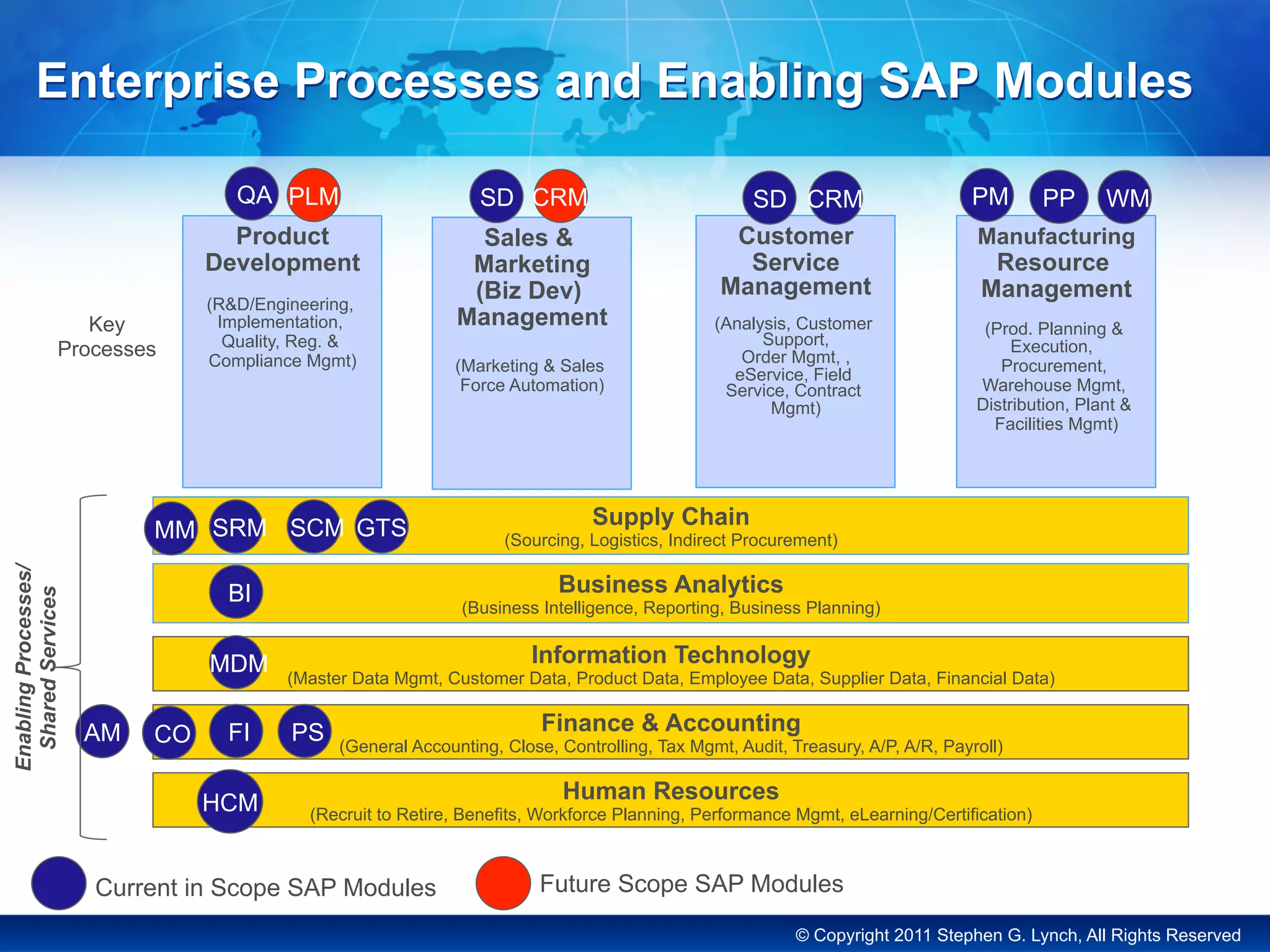 Enterprise Processes and Enabling SAP Modules

Key Processes

QA PLM
Product Development
(R&D/Engineering, Implementation, Quality, Reg. & Compliance Mgmt)

SD CRM
Sales & Marketing (Biz Dev) Management
(Marketing & Sales Force Automation)

SD CRM
Customer Service Management
(Analysis, Customer Support, Order Mgmt, , eService, Field Service, Contract Mgmt)

PM PP WM
Manufacturing Resource Management
(Prod. Planning & Execution, Procurement, Warehouse Mgmt, Distribution, Plant & Facilities Mgmt)

Enabling Processes/ Shared Services

MM SRM SCM GTS
Supply Chain
(Sourcing, Logistics, Indirect Procurement)

BI
Business Analytics
(Business Intelligence, Reporting, Business Planning)

MDM
Information Technology
(Master Data Mgmt, Customer Data, Product Data, Employee Data, Supplier Data, Financial Data)

AM CO FI PS
Finance & Accounting
(General Accounting, Close, Controlling, Tax Mgmt, Audit, Treasury, A/P, A/R, Payroll)

HCM
Human Resources
(Recruit to Retire, Benefits, Workforce Planning, Performance Mgmt, eLearning/Certification)

Current in Scope SAP Modules
Future Scope SAP Modules

© Copyright 2011 Stephen G. Lynch, All Rights Reserved